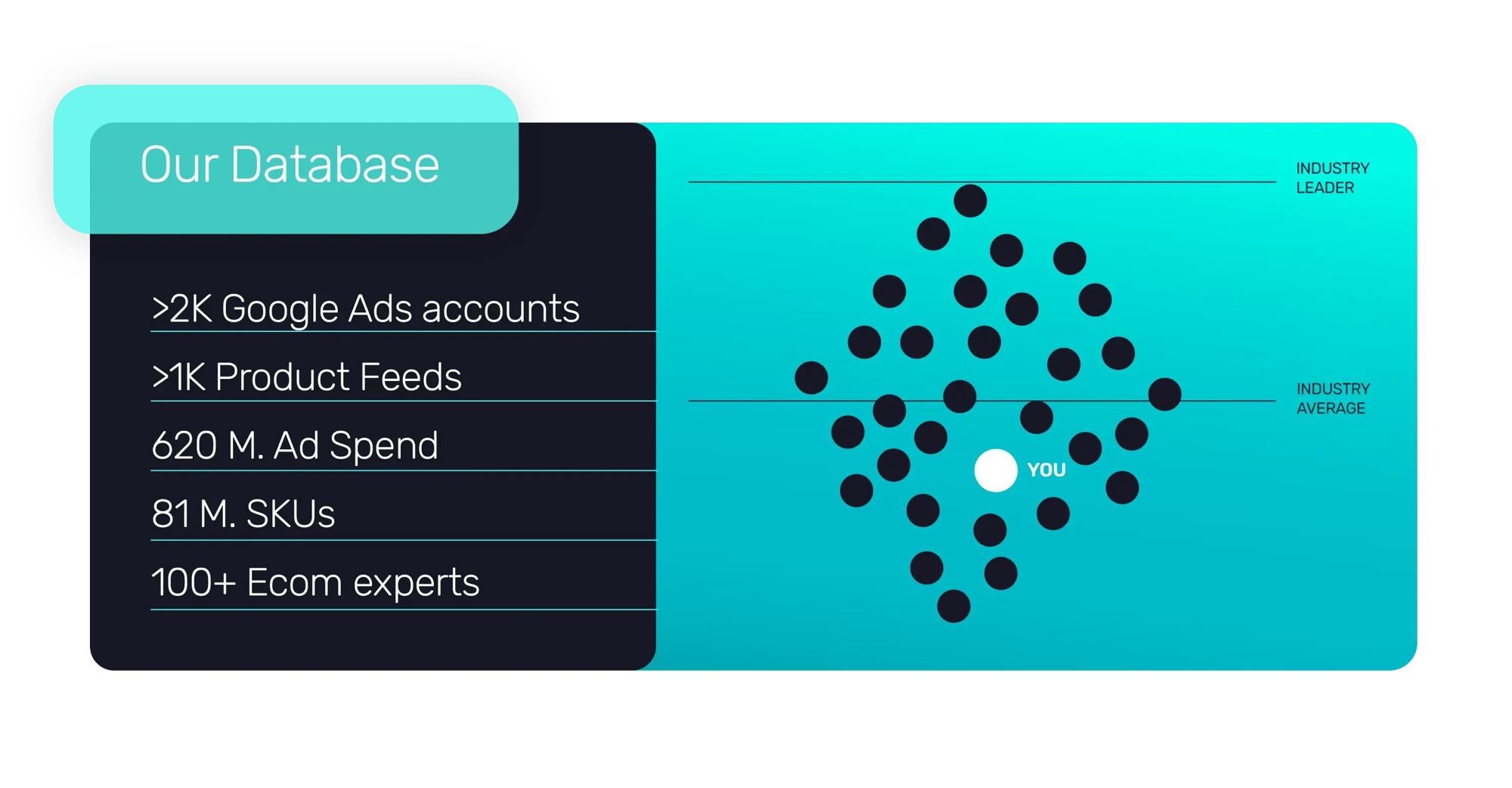 Our Database

>2K Google Ads accounts

>1K Product Feeds

620 M. Ad Spend

81 M. SKUs

100+ Ecom experts

INDUSTRY LEADER

INDUSTRY AVERAGE

YOU